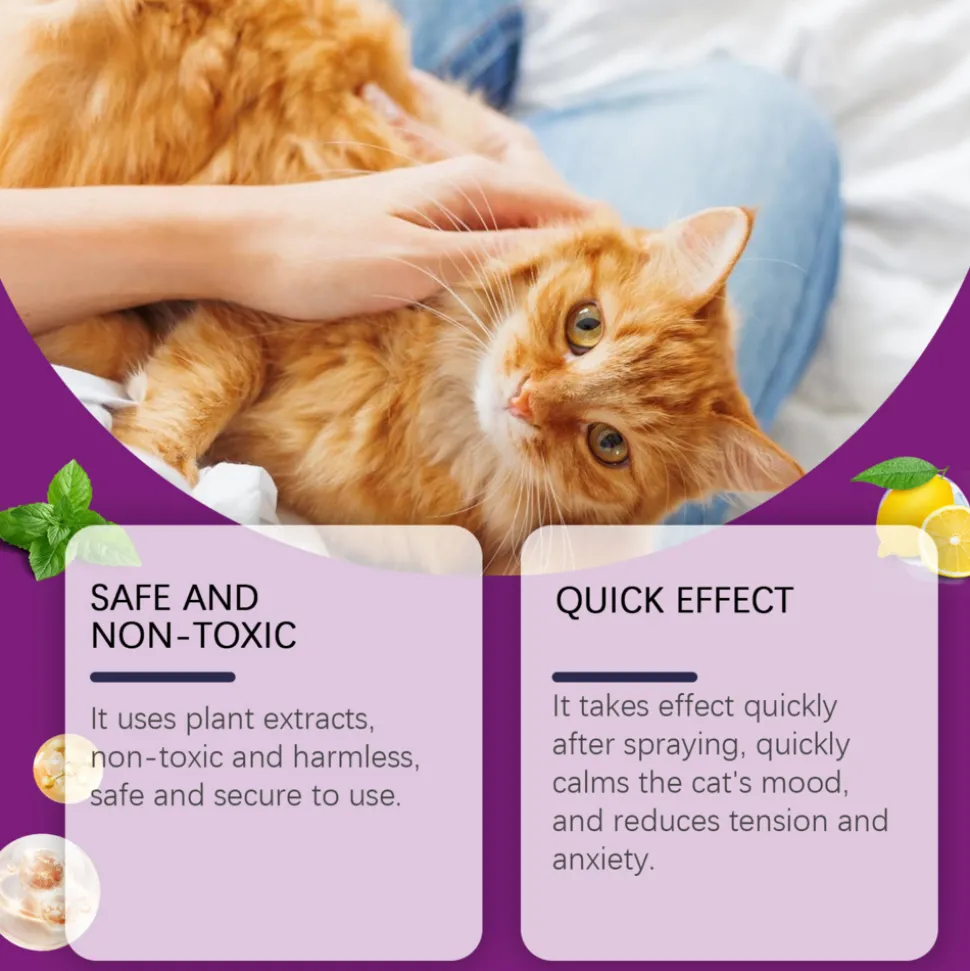 SAFE AND NON-TOXIC

It uses plant extracts, non-toxic and harmless, safe and secure to use.

QUICK EFFECT

It takes effect quickly after spraying, quickly calms the cat's mood, and reduces tension and anxiety.